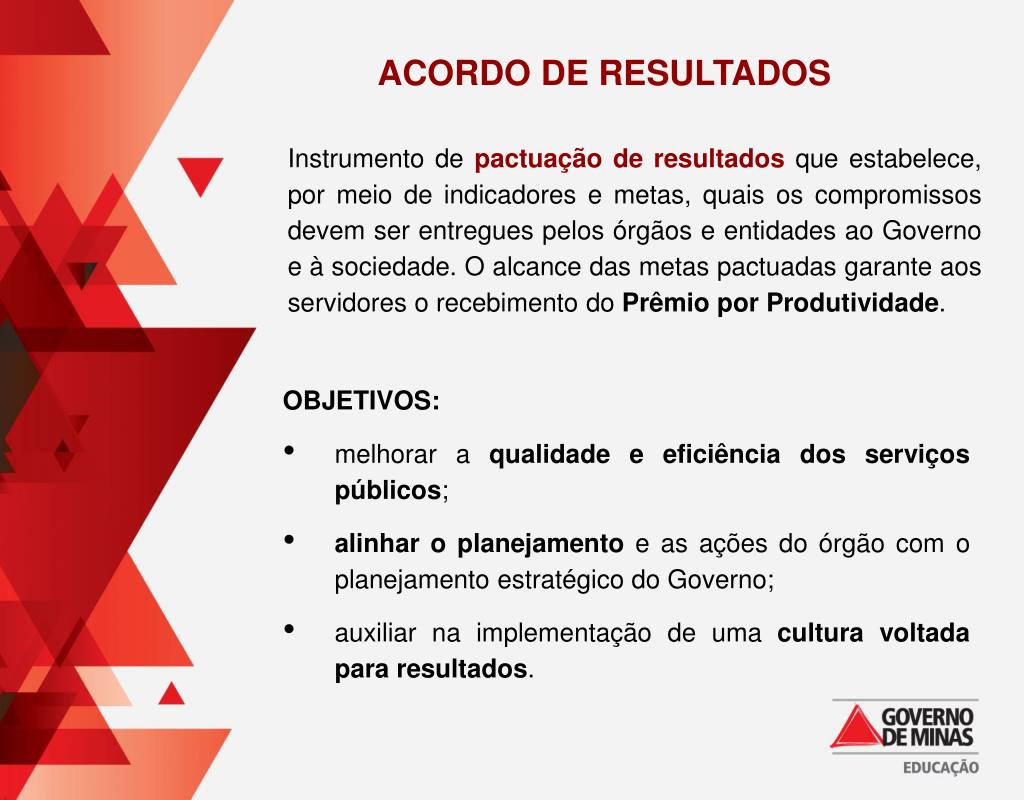 ACORDO DE RESULTADOS

Instrumento de pactuação de resultados que estabelece, por meio de indicadores e metas, quais os compromissos devem ser entregues pelos órgãos e entidades ao Governo e à sociedade. O alcance das metas pactuadas garante aos servidores o recebimento do Prêmio por Produtividade.

OBJETIVOS:

• melhorar a qualidade e eficiência dos serviços públicos;
• alinhar o planejamento e as ações do órgão com o planejamento estratégico do Governo;
• auxiliar na implementação de uma cultura voltada para resultados.

GOVERNO DE MINAS
EDUCAÇÃO